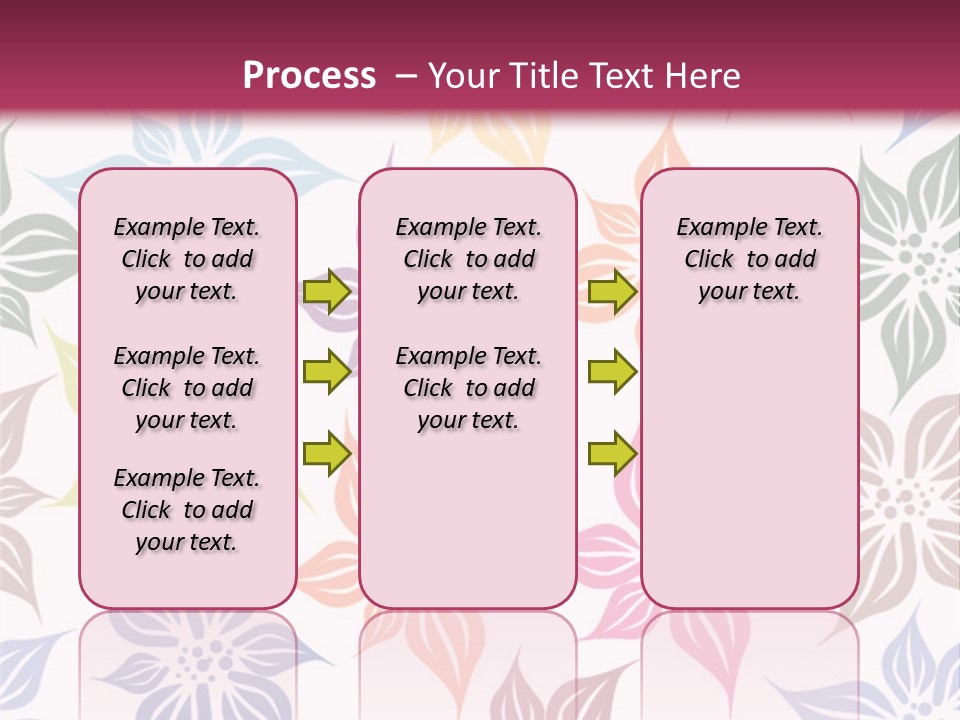 Process – Your Title Text Here

Example Text. Click to add your text.

Example Text. Click to add your text.

Example Text. Click to add your text.

Example Text. Click to add your text.

Example Text. Click to add your text.

Example Text. Click to add your text.